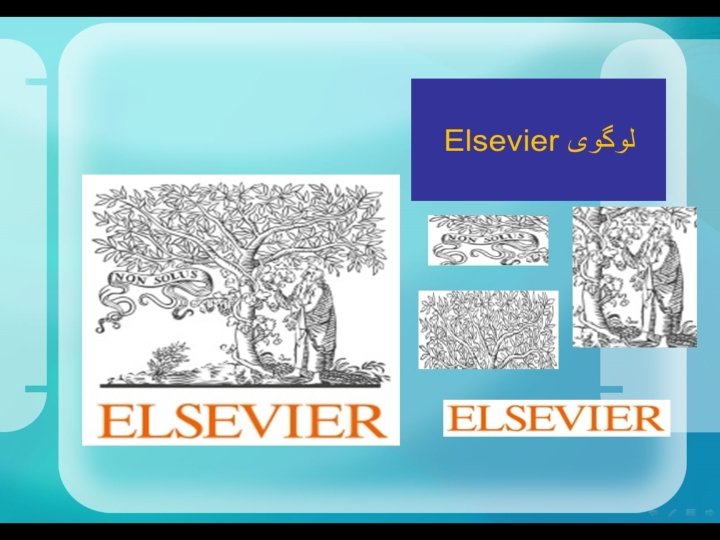 لوگوی Elsevier

NON SOLUS

ELSEVIER

NON SOLUS

ELSEVIER